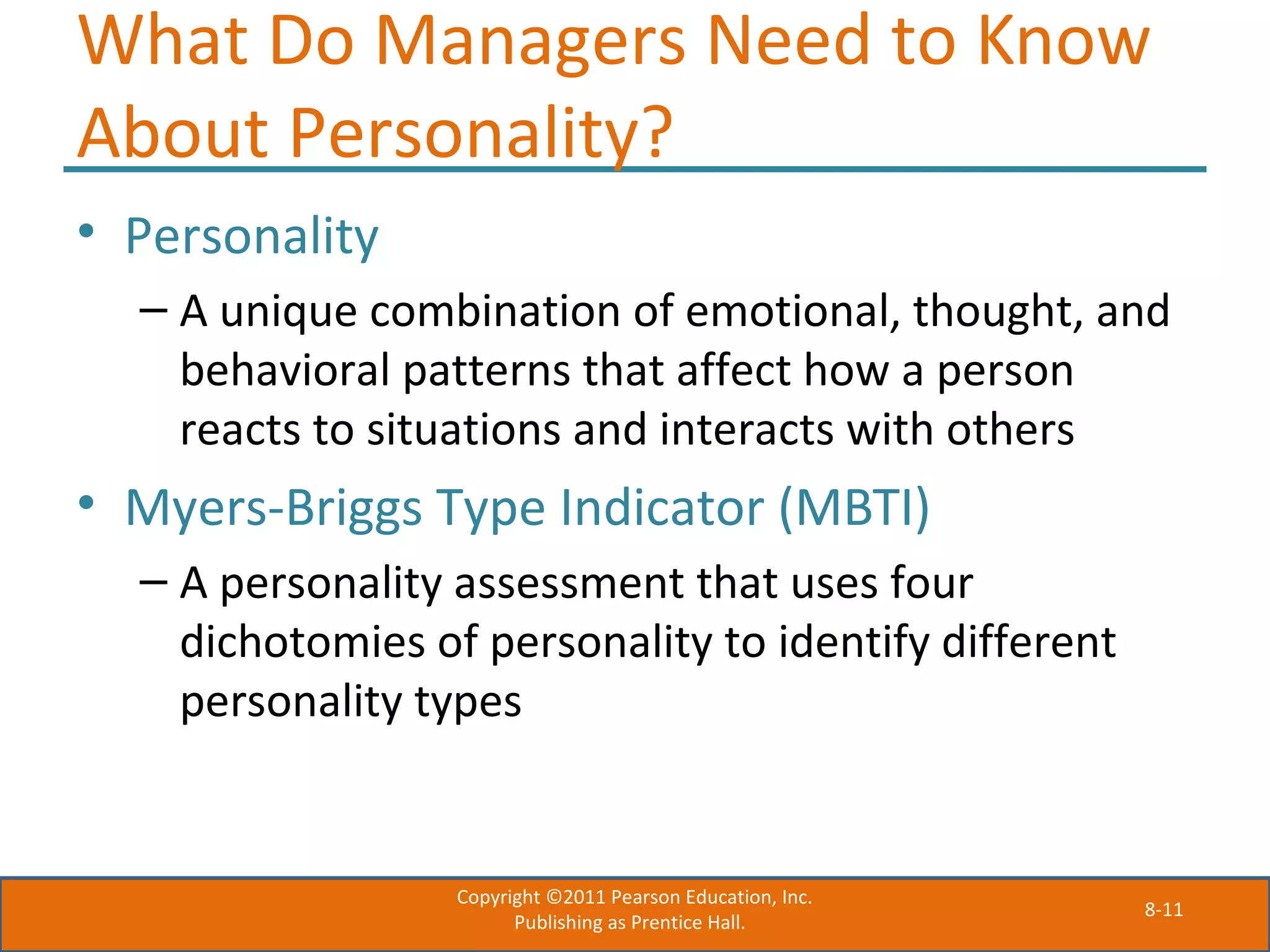 What Do Managers Need to Know About Personality?

• Personality

– A unique combination of emotional, thought, and behavioral patterns that affect how a person reacts to situations and interacts with others

• Myers-Briggs Type Indicator (MBTI)

– A personality assessment that uses four dichotomies of personality to identify different personality types

Copyright ©2011 Pearson Education, Inc.
Publishing as Prentice Hall.

8-11